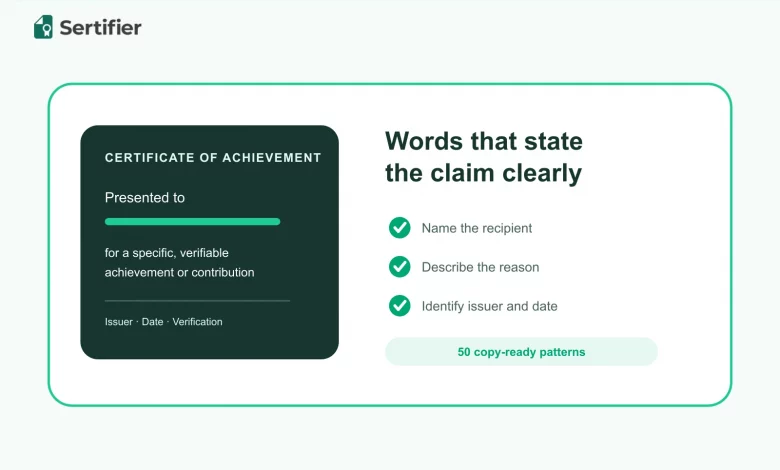 Sertifier

CERTIFICATE OF ACHIEVEMENT

Presented to

for a specific, verifiable achievement or contribution

Issuer · Date · Verification

Words that state the claim clearly

Name the recipient

Describe the reason

Identify issuer and date

50 copy-ready patterns